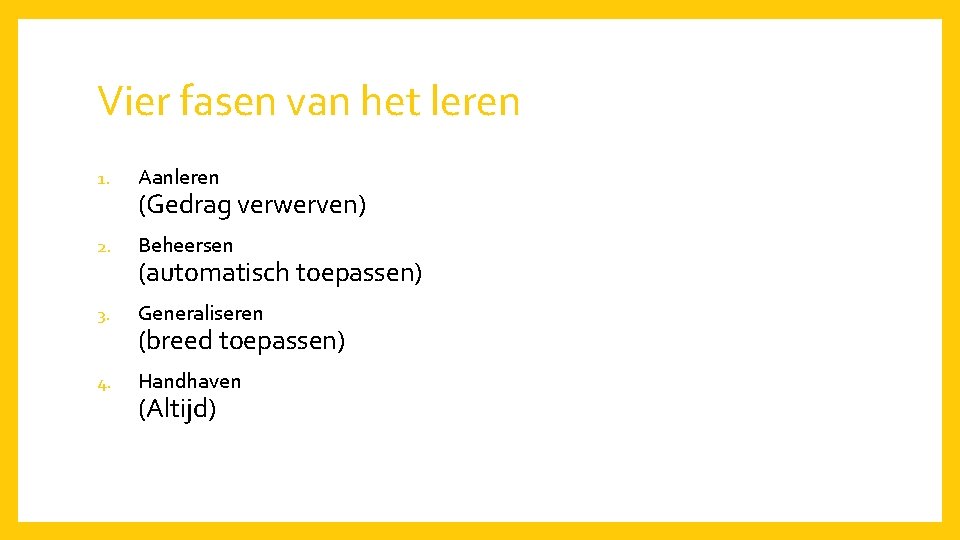 Vier fasen van het leren

1. Aanleren
(Gedrag verwerven)

2. Beheersen
(automatisch toepassen)

3. Generaliseren
(breed toepassen)

4. Handhaven
(Altijd)